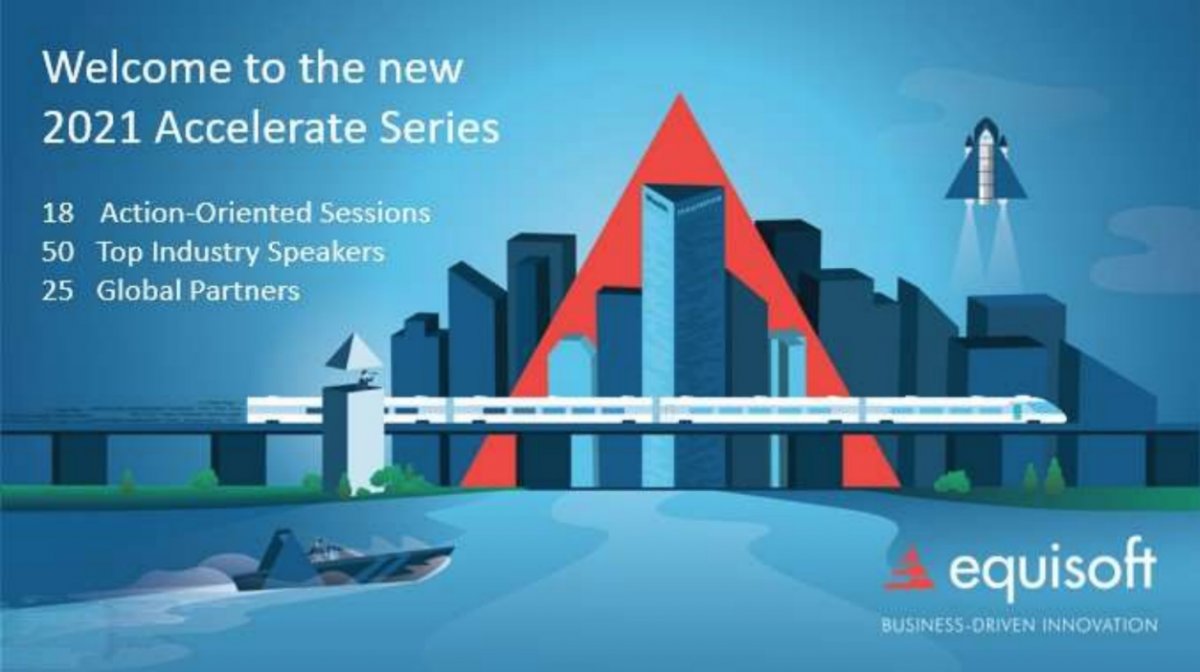 Welcome to the new 2021 Accelerate Series

18 Action-Oriented Sessions
50 Top Industry Speakers
25 Global Partners

equisoft
BUSINESS-DRIVEN INNOVATION